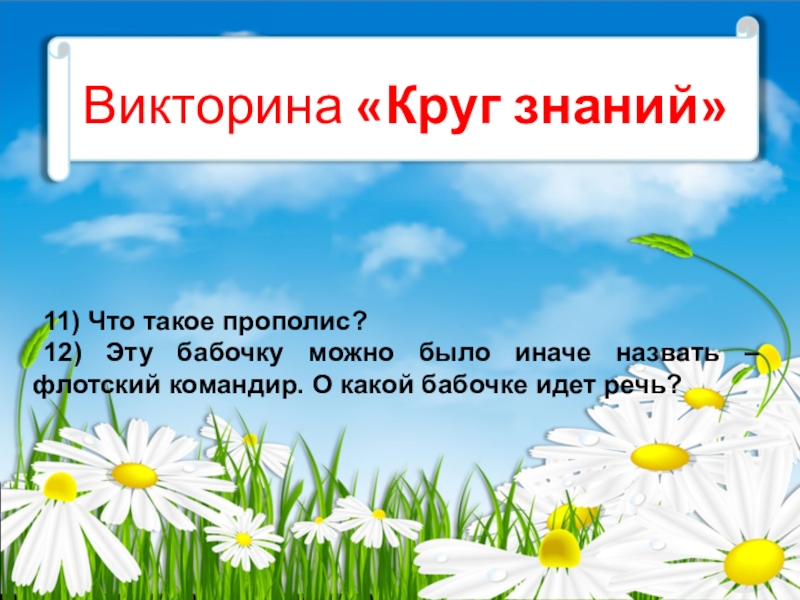 Викторина «Круг знаний»

11) Что такое прополис?

12) Эту бабочку можно было иначе назвать – флотский командир. О какой бабочке идет речь?